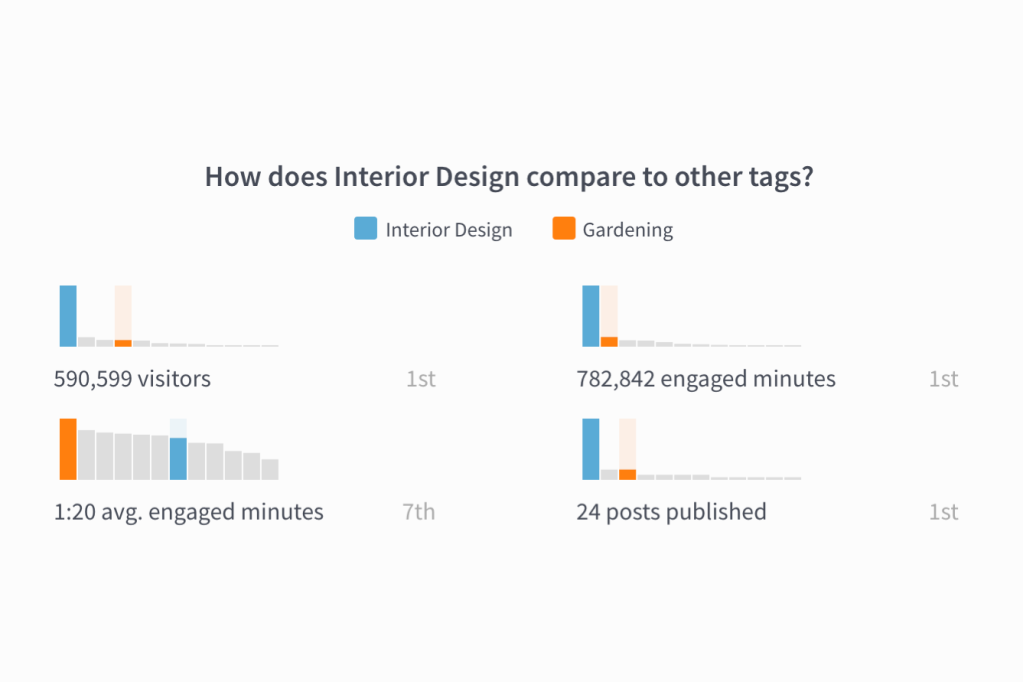 How does Interior Design compare to other tags?

Interior Design Gardening

590,599 visitors 1st

782,842 engaged minutes 1st

1:20 avg. engaged minutes 7th

24 posts published 1st